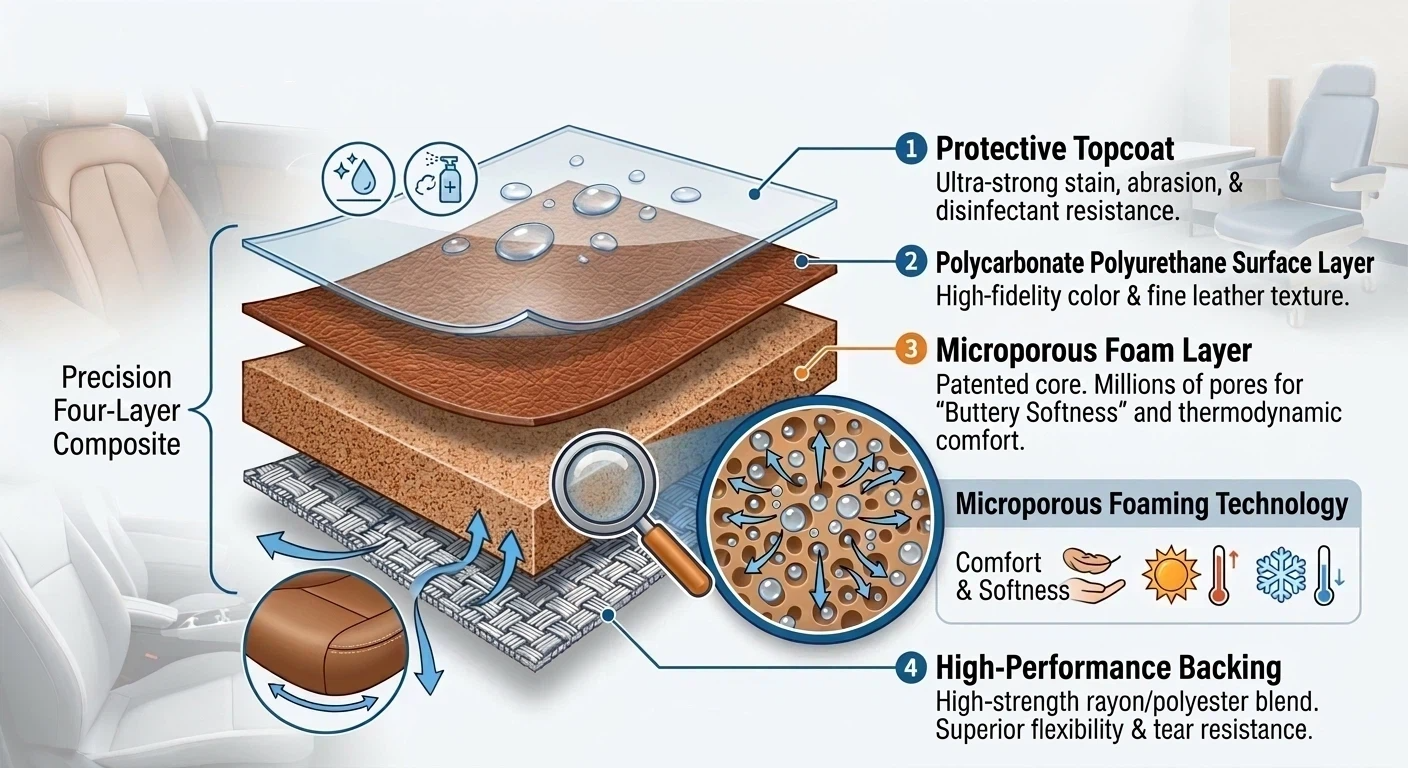 Precision Four-Layer Composite

1 Protective Topcoat
Ultra-strong stain, abrasion, & disinfectant resistance.

2 Polycarbonate Polyurethane Surface Layer
High-fidelity color & fine leather texture.

3 Microporous Foam Layer
Patented core. Millions of pores for "Buttery Softness" and thermodynamic comfort.

Microporous Foaming Technology
Comfort & Softness

4 High-Performance Backing
High-strength rayon/polyester blend. Superior flexibility & tear resistance.